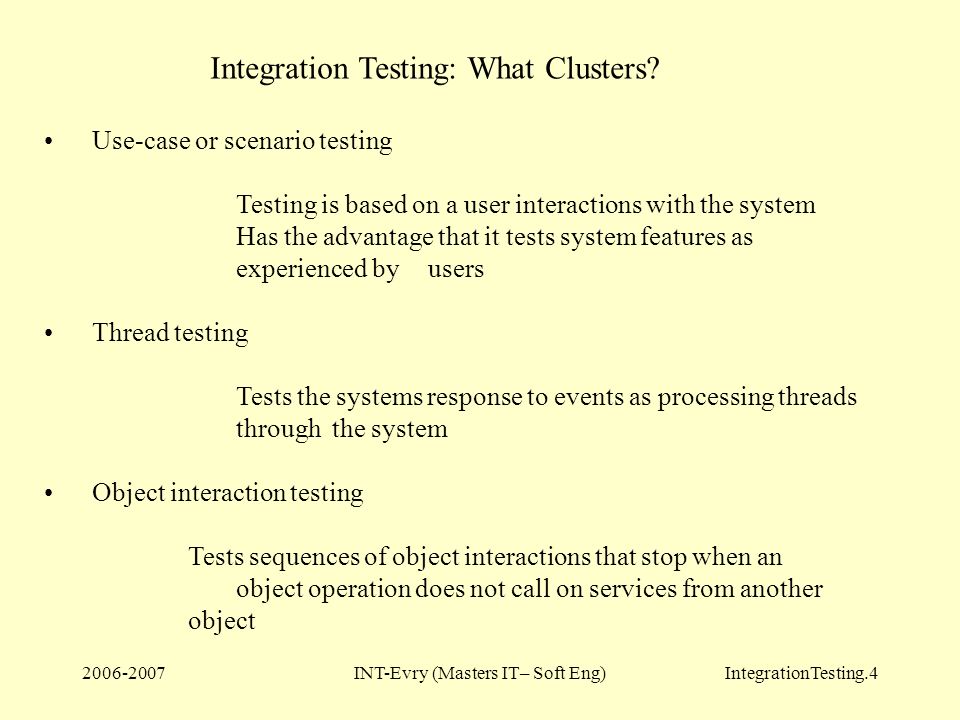 Integration Testing: What Clusters?

• Use-case or scenario testing

Testing is based on a user interactions with the system
Has the advantage that it tests system features as experienced by users

• Thread testing

Tests the systems response to events as processing threads through the system

• Object interaction testing

Tests sequences of object interactions that stop when an object operation does not call on services from another object

2006-2007 INT-Evry (Masters IT– Soft Eng) IntegrationTesting.4